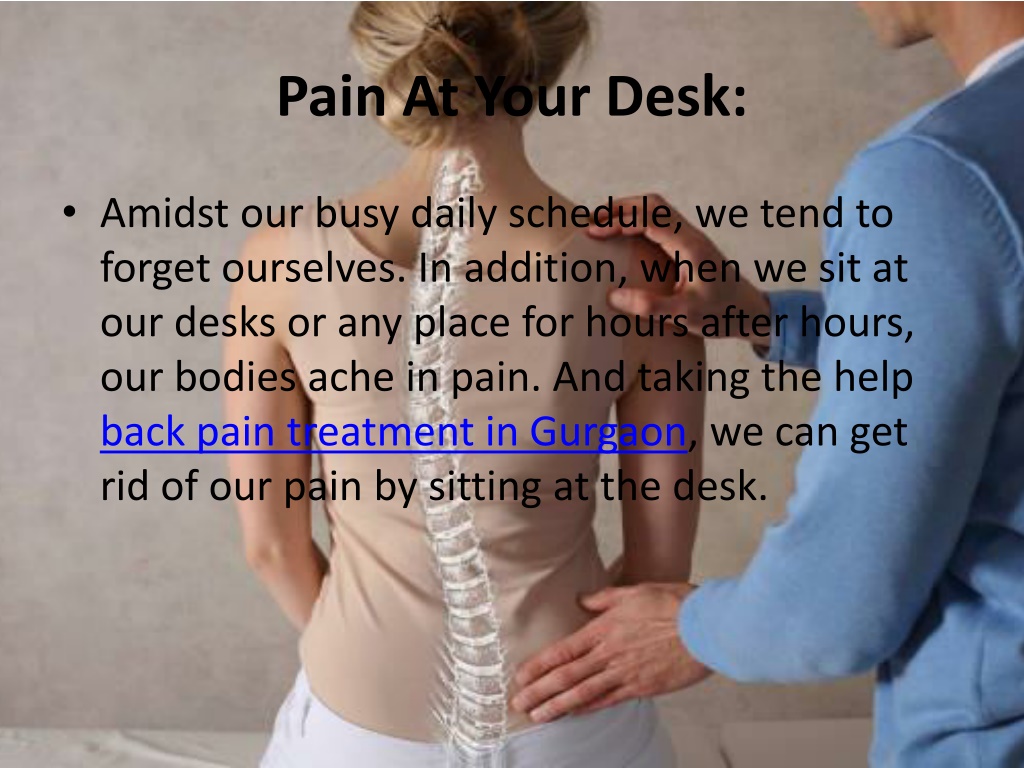 Pain At Your Desk:

• Amidst our busy daily schedule, we tend to forget ourselves. In addition, when we sit at our desks or any place for hours after hours, our bodies ache in pain. And taking the help back pain treatment in Gurgaon, we can get rid of our pain by sitting at the desk.